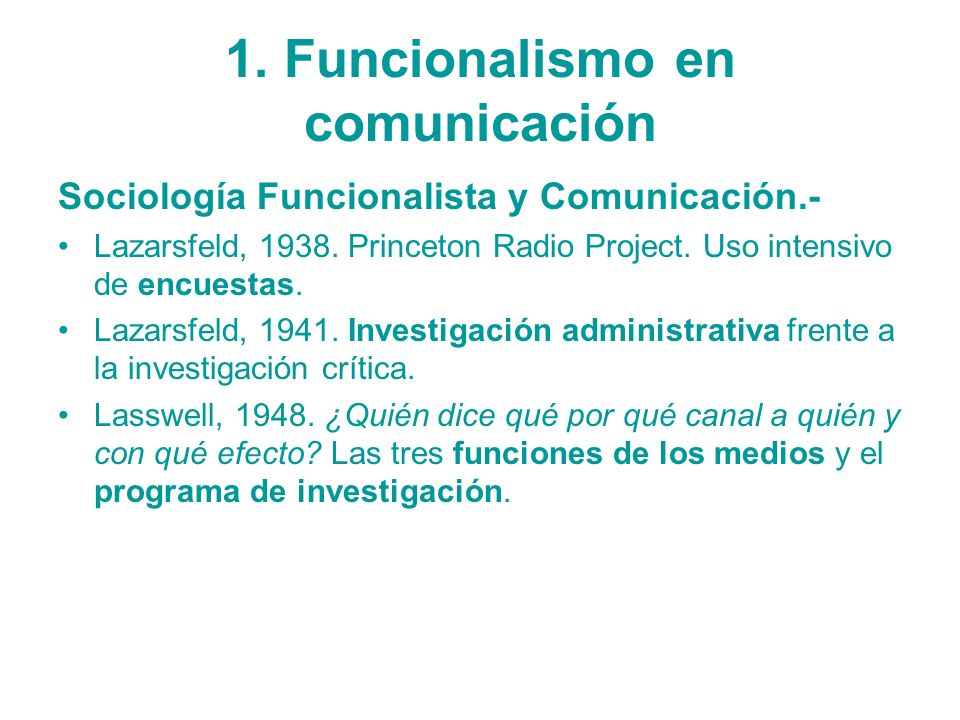 1. Funcionalismo en comunicación

Sociología Funcionalista y Comunicación.-

• Lazarsfeld, 1938. Princeton Radio Project. Uso intensivo de encuestas.
• Lazarsfeld, 1941. Investigación administrativa frente a la investigación crítica.
• Lasswell, 1948. ¿Quién dice qué por qué canal a quién y con qué efecto? Las tres funciones de los medios y el programa de investigación.